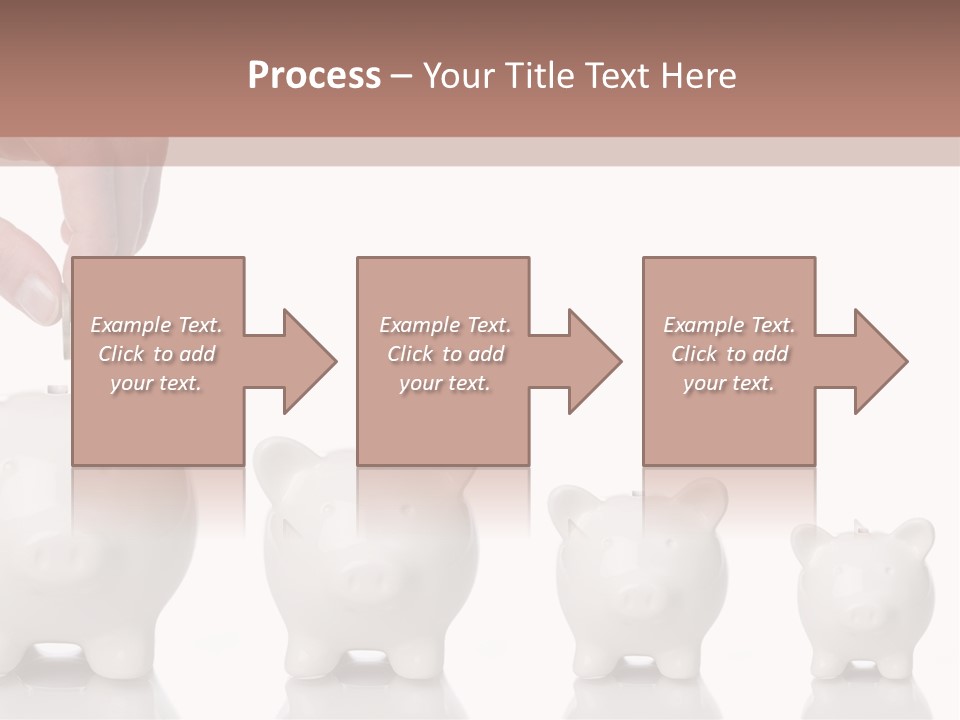 Process – Your Title Text Here

Example Text. Click to add your text.

Example Text. Click to add your text.

Example Text. Click to add your text.